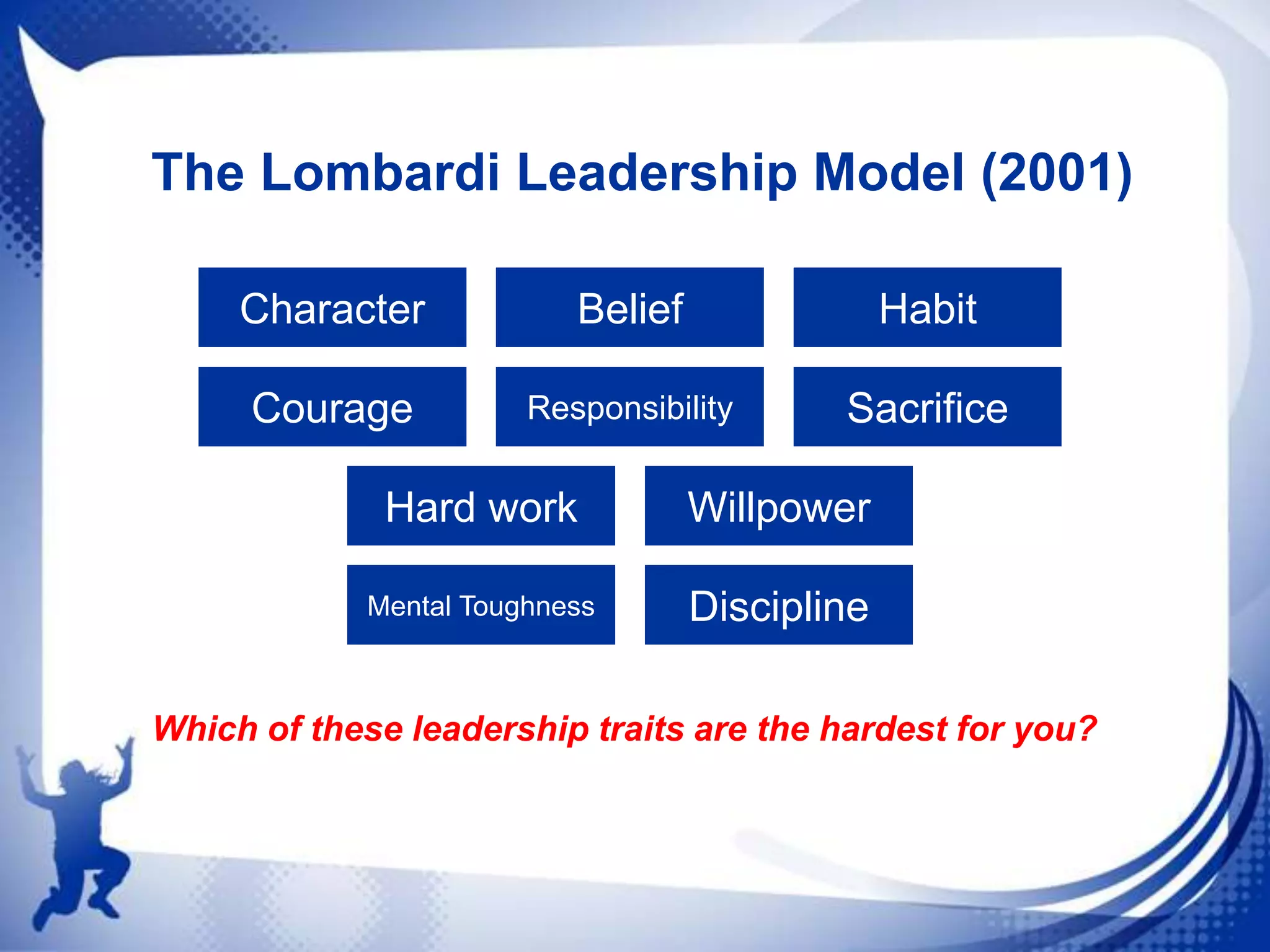 The Lombardi Leadership Model (2001)

Character

Belief

Habit

Courage

Responsibility

Sacrifice

Hard work

Willpower

Mental Toughness

Discipline

Which of these leadership traits are the hardest for you?